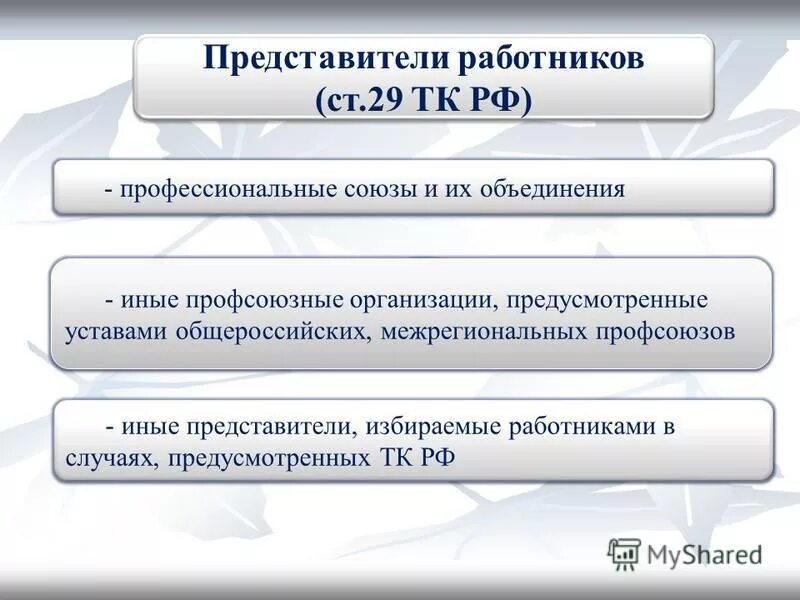 Представители работников (ст.29 ТК РФ)

- профессиональные союзы и их объединения

- иные профсоюзные организации, предусмотренные уставами общероссийских, межрегиональных профсоюзов

- иные представители, избираемые работниками в случаях, предусмотренных ТК РФ

MyShared